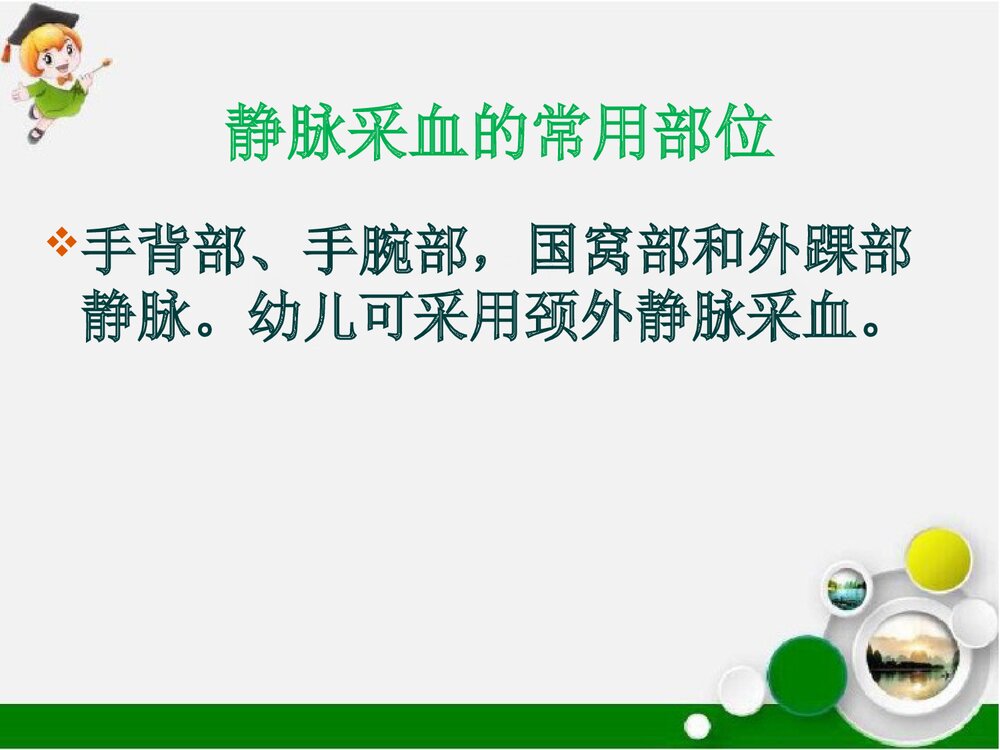 静脉采血的常用部位

❖手背部、手腕部，国窝部和外踝部静脉。幼儿可采用颈外静脉采血。